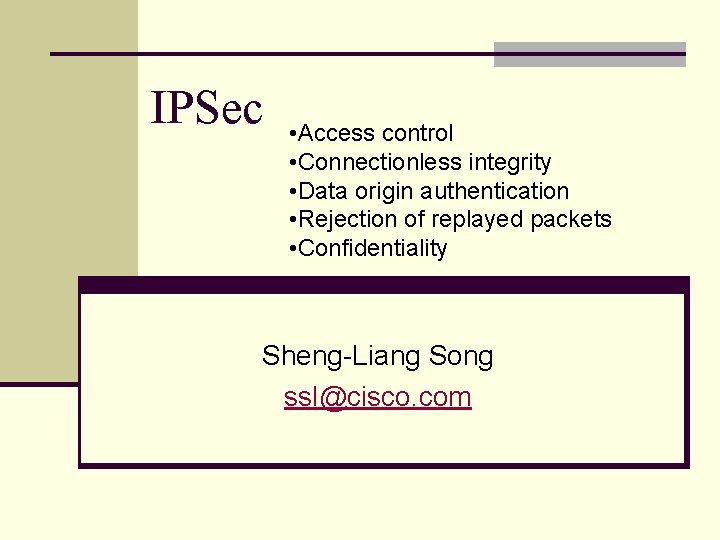 IPSec

•Access control
•Connectionless integrity
•Data origin authentication
•Rejection of replayed packets
•Confidentiality

Sheng-Liang Song
ssl@cisco.com